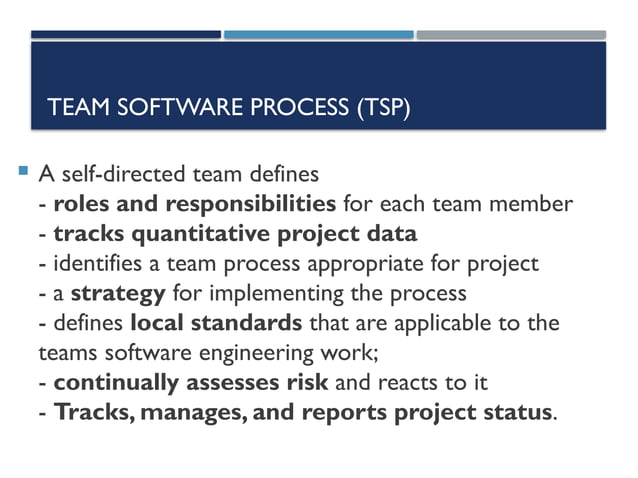 TEAM SOFTWARE PROCESS (TSP)

A self-directed team defines
- roles and responsibilities for each team member
- tracks quantitative project data
- identifies a team process appropriate for project
- a strategy for implementing the process
- defines local standards that are applicable to the teams software engineering work;
- continually assesses risk and reacts to it
- Tracks, manages, and reports project status.